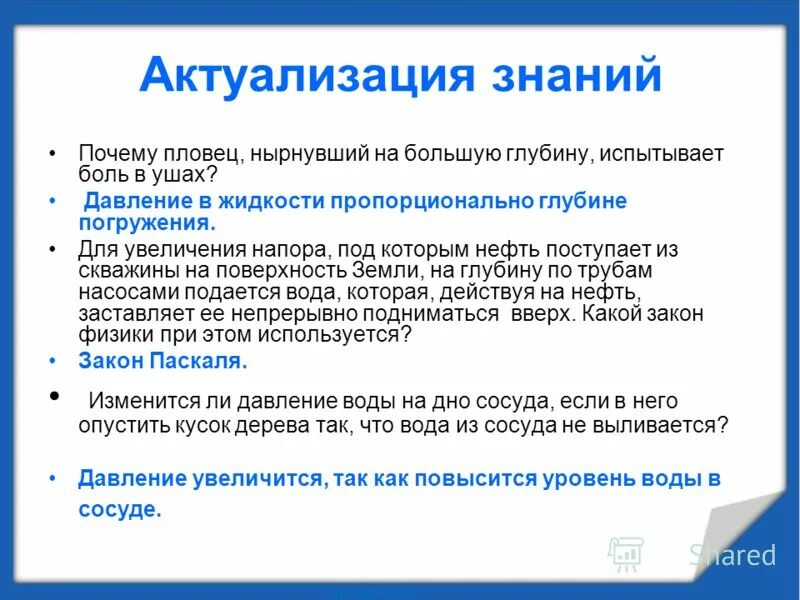 Актуализация знаний

• Почему пловец, нырнувший на большую глубину, испытывает боль в ушах?

• Давление в жидкости пропорционально глубине погружения.

• Для увеличения напора, под которым нефть поступает из скважины на поверхность Земли, на глубину по трубам насосами подается вода, которая, действуя на нефть, заставляет ее непрерывно подниматься вверх. Какой закон физики при этом используется?

• Закон Паскаля.

• Изменится ли давление воды на дно сосуда, если в него опустить кусок дерева так, что вода из сосуда не выливается?

• Давление увеличится, так как повысится уровень воды в сосуде.

Shared